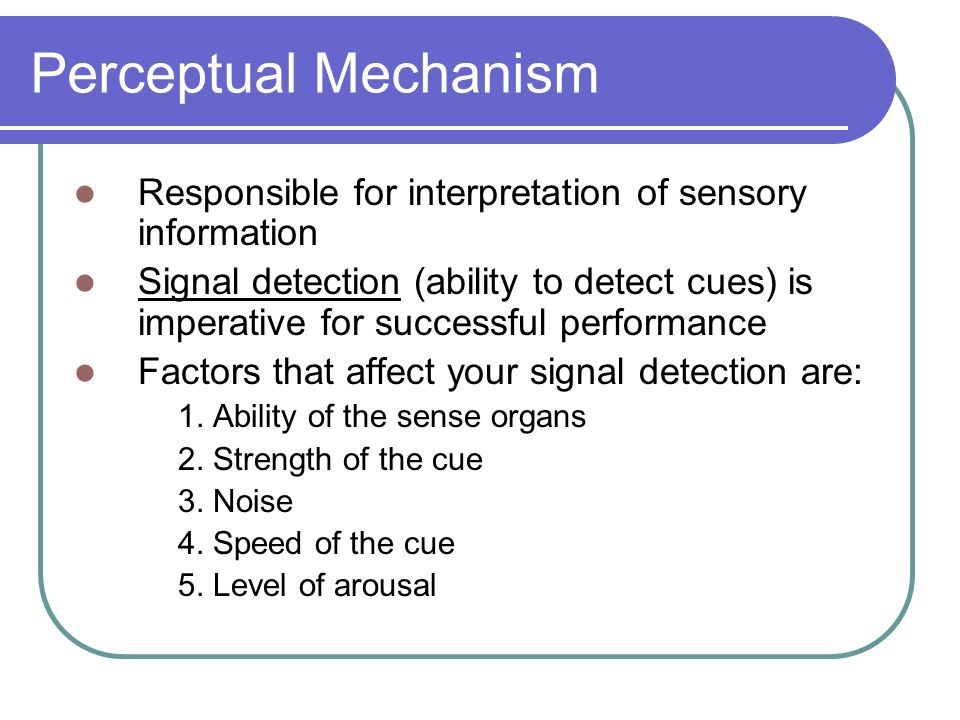 Perceptual Mechanism

- Responsible for interpretation of sensory information
- Signal detection (ability to detect cues) is imperative for successful performance
- Factors that affect your signal detection are:
  1. Ability of the sense organs
  2. Strength of the cue
  3. Noise
  4. Speed of the cue
  5. Level of arousal